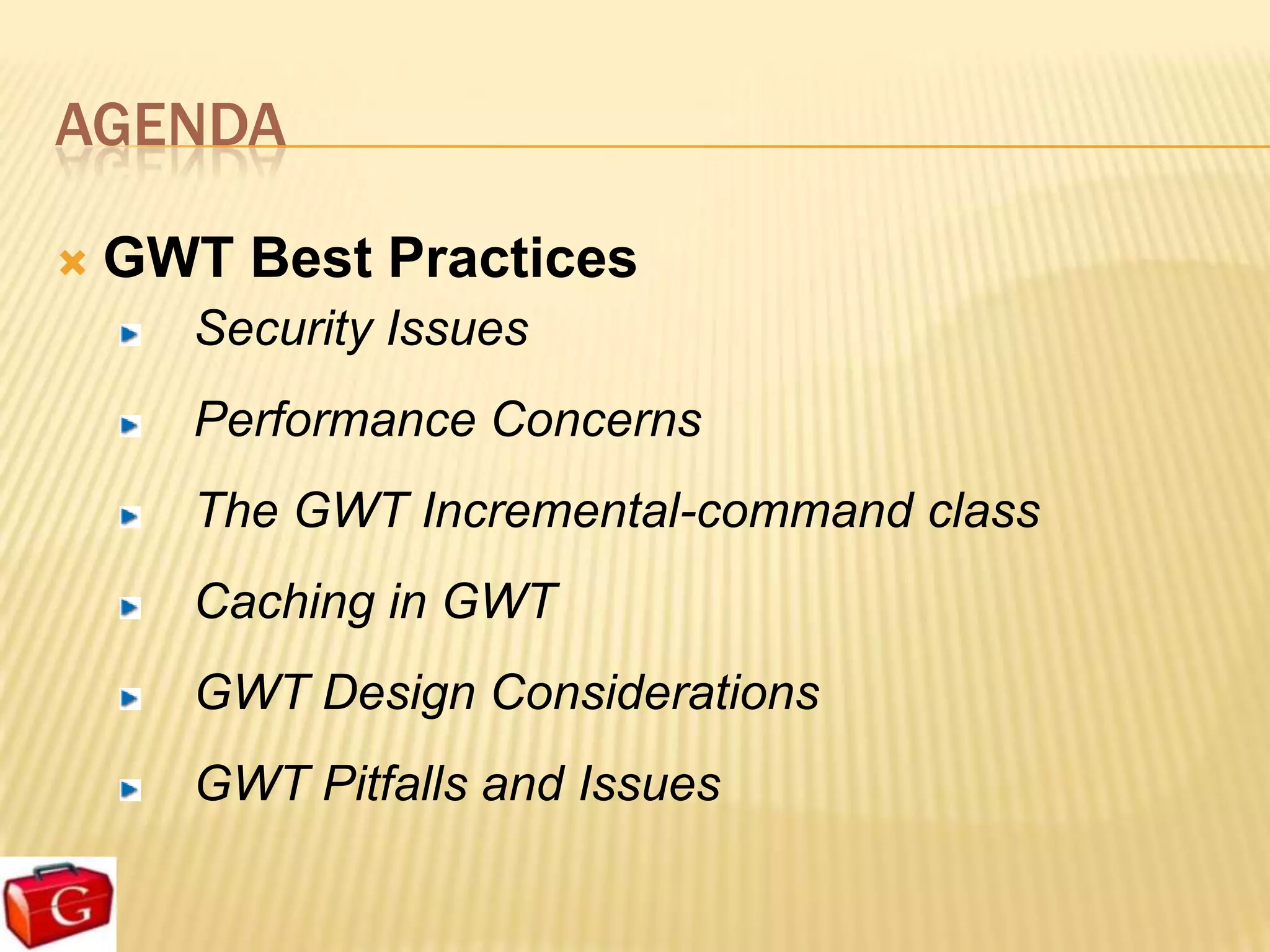 AGENDA

GWT Best Practices

Security Issues

Performance Concerns

The GWT Incremental-command class

Caching in GWT

GWT Design Considerations

GWT Pitfalls and Issues

G